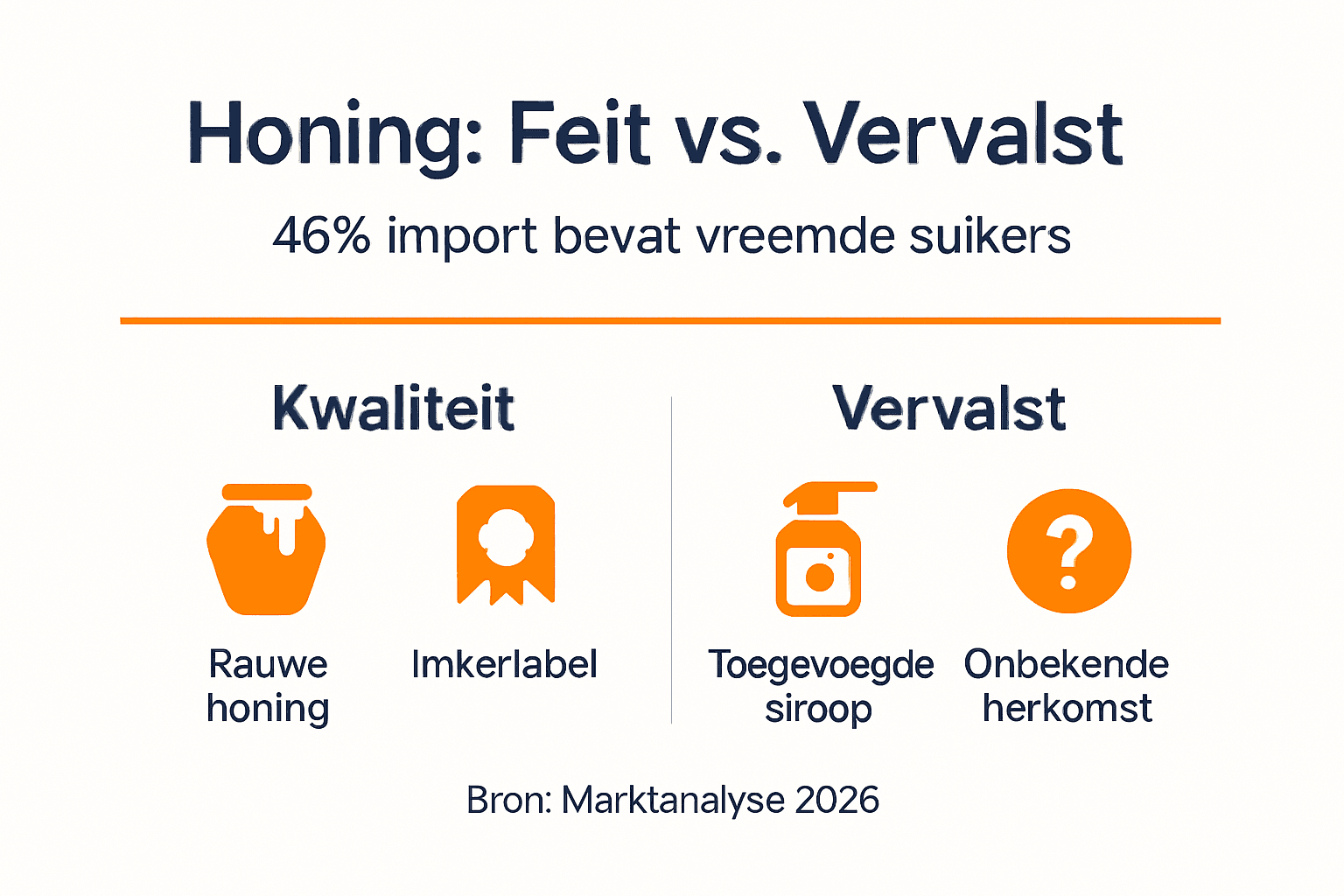 Honing: Feit vs. Vervalst

46% import bevat vreemde suikers

Kwaliteit

Rauwe honing

Imkerlabel

Vervalst

Toegevoegde siroop

Onbekende herkomst

Bron: Marktanalyse 2026